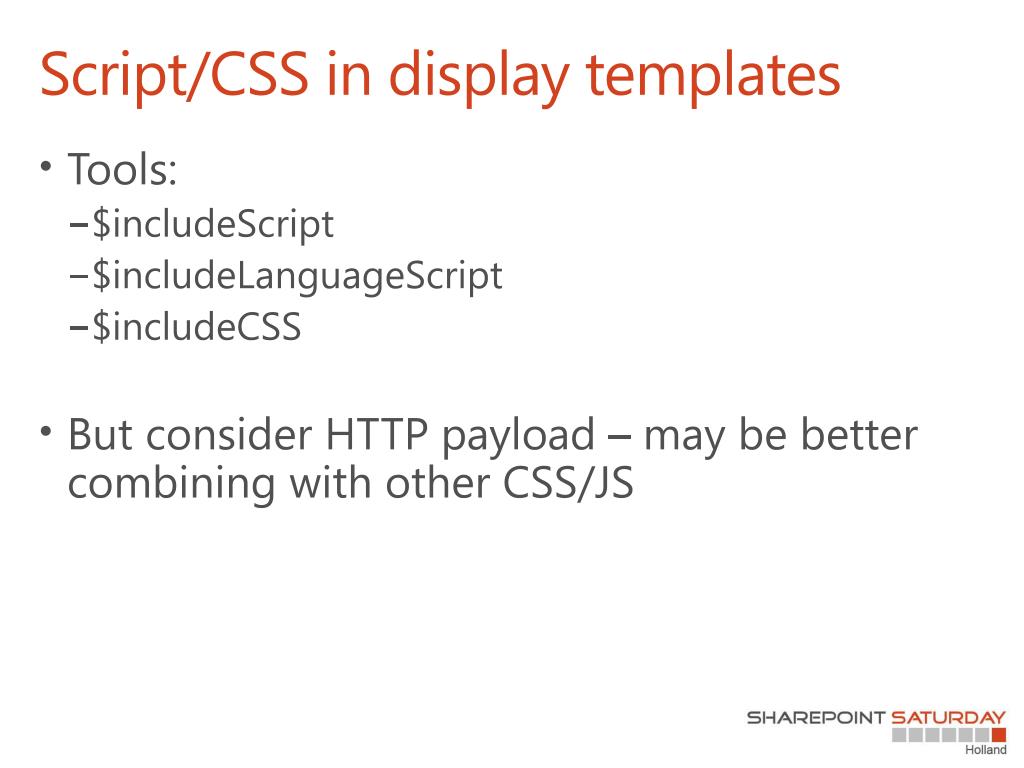 Script/CSS in display templates

• Tools:
– \$includeScript
– \$includeLanguageScript
– \$includeCSS

• But consider HTTP payload – may be better combining with other CSS/JS

SHAREPOINT SATURDAY
Holland